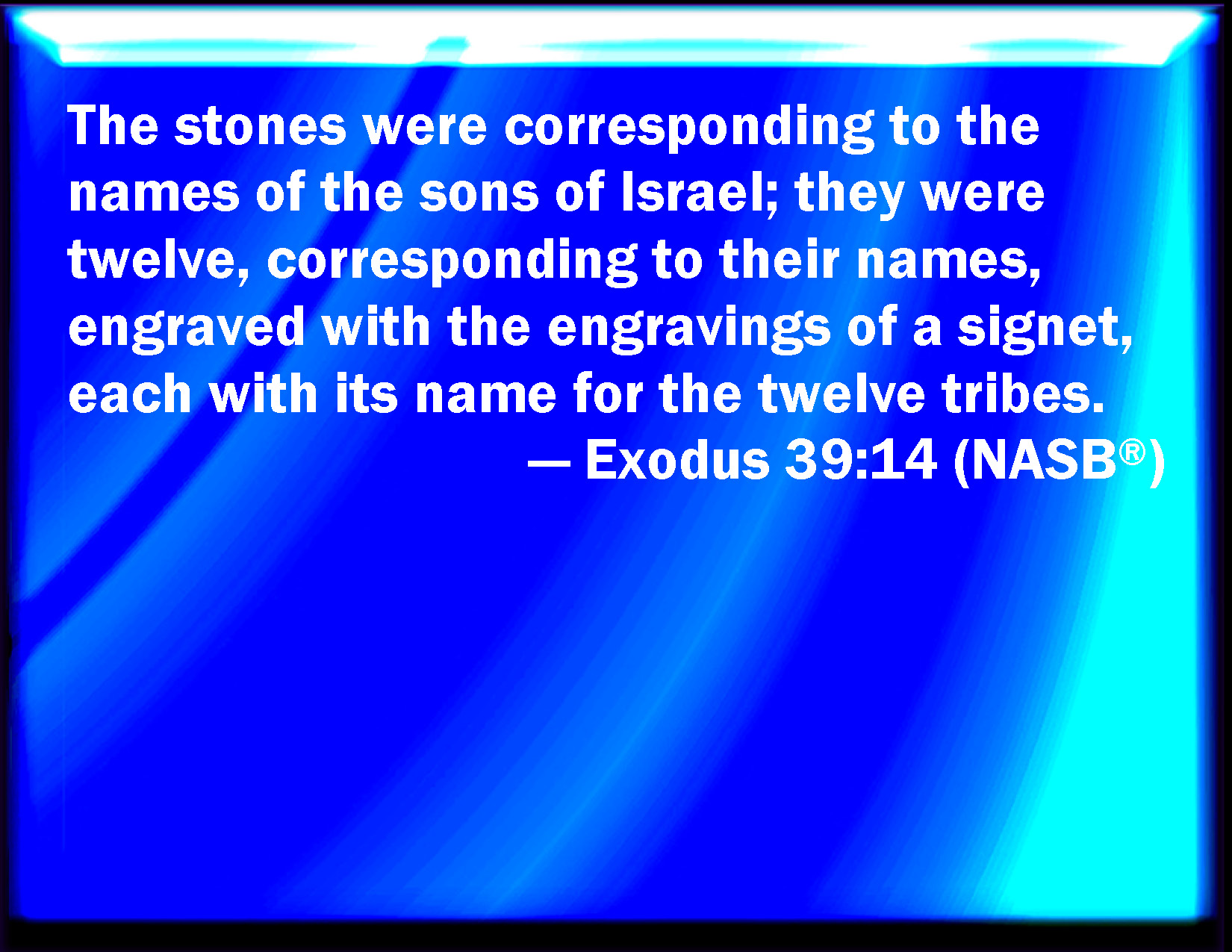 The stones were corresponding to the names of the sons of Israel; they were twelve, corresponding to their names, engraved with the engravings of a signet, each with its name for the twelve tribes.

— Exodus 39:14 (NASB®)